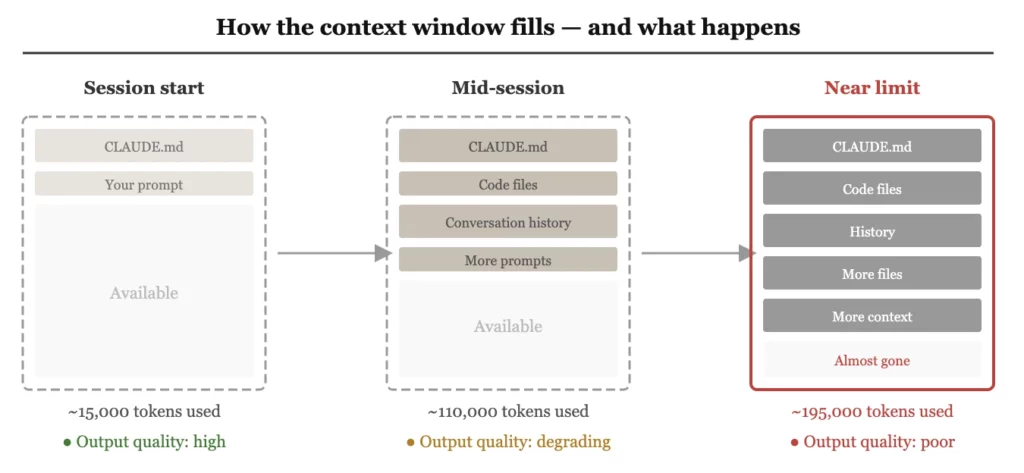 How the context window fills — and what happens

Session start

CLAUDE.md

Your prompt

Available

~15,000 tokens used

● Output quality: high

Mid-session

CLAUDE.md

Code files

Conversation history

More prompts

Available

~110,000 tokens used

● Output quality: degrading

Near limit

CLAUDE.md

Code files

History

More files

More context

Almost gone

~195,000 tokens used

● Output quality: poor